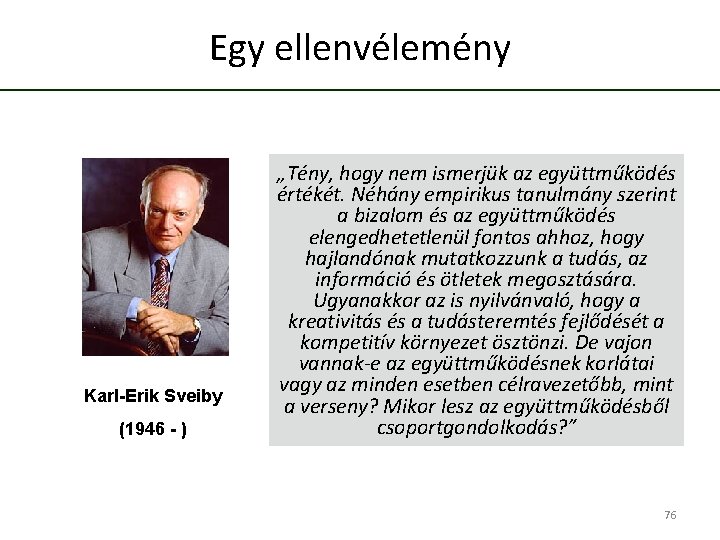 Egy ellenvélemény

Karl-Erik Sveiby

(1946 - )

„Tény, hogy nem ismerjük az együttműködés értékét. Néhány empirikus tanulmány szerint a bizalom és az együttműködés elengedhetetlenül fontos ahhoz, hogy hajlandónak mutatkozzunk a tudás, az információ és ötletek megosztására. Ugyanakkor az is nyilvánvaló, hogy a kreativitás és a tudásteremtés fejlődését a kompetitív környezet ösztönzi. De vajon vannak-e az együttműködésnek korlátai vagy az minden esetben célravezetőbb, mint a verseny? Mikor lesz az együttműködésből csoportgondolkodás?”

76